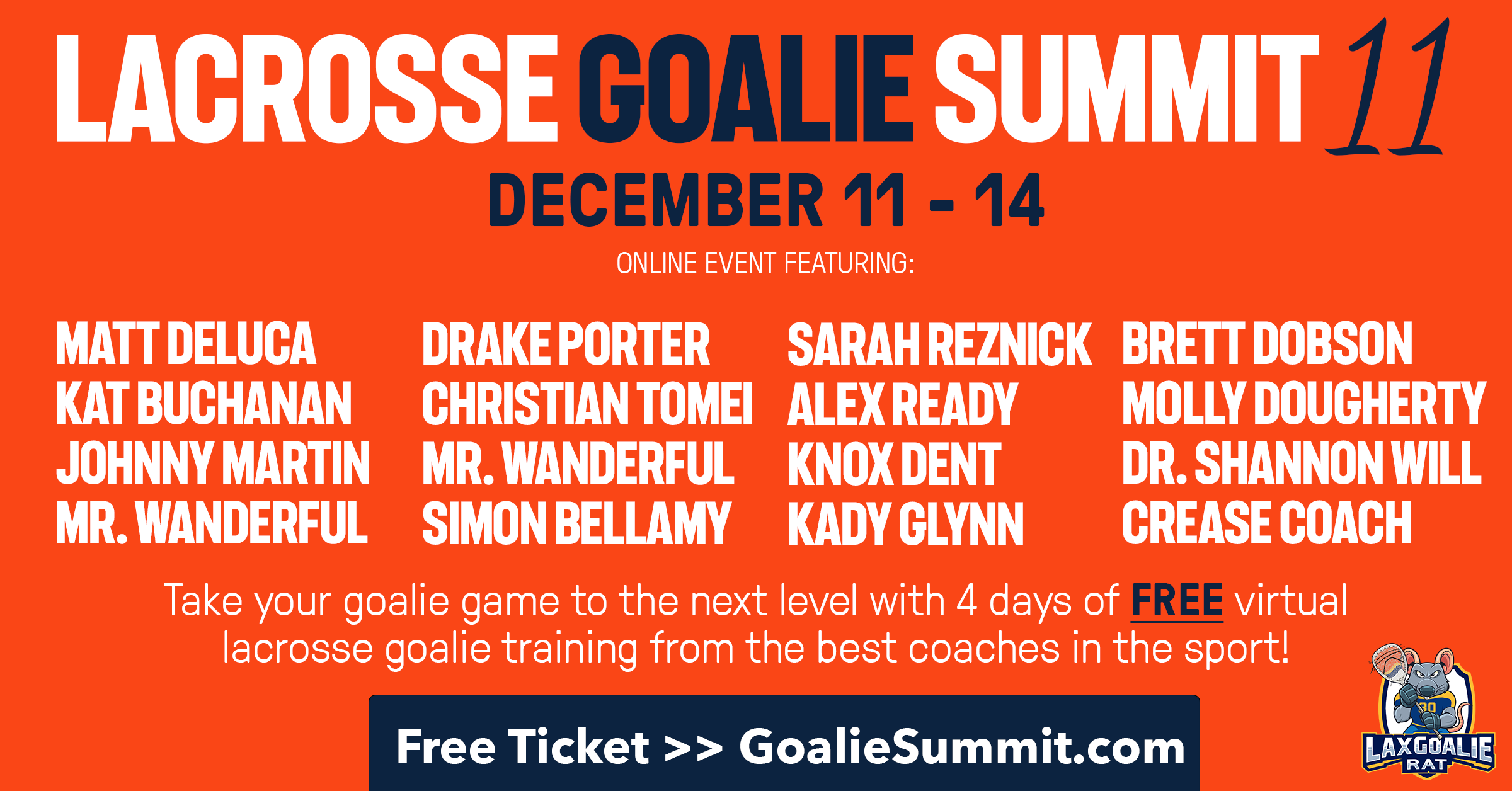 LACROSSE GOALIE SUMMIT 11

DECEMBER 11 - 14

ONLINE EVENT FEATURING:

MATT DELUCA
KAT BUCHANAN
JOHNNY MARTIN
MR. WANDERFUL

DRAKE PORTER
CHRISTIAN TOMEI
MR. WANDERFUL
SIMON BELLAMY

SARAH REZNICK
ALEX READY
KNOX DENT
KADY GLYNN

BRETT DOBSON
MOLLY DOUGHERTY
DR. SHANNON WILL
CREASE COACH

Take your goalie game to the next level with 4 days of FREE virtual lacrosse goalie training from the best coaches in the sport!

Free Ticket >> GoalieSummit.com

30

LAXGOALIE RAT